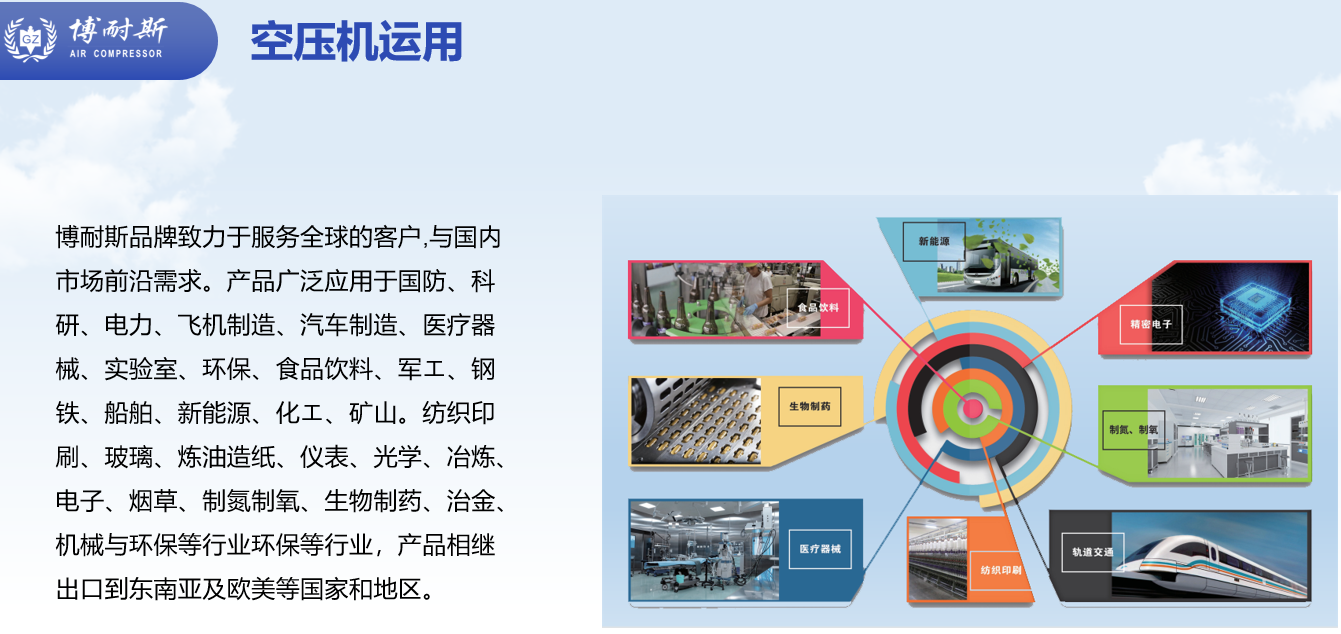 GZ 博耐斯
AIR COMPRESSOR

空压机运用

博耐斯品牌致力于服务全球的客户,与国内市场前沿需求。产品广泛应用于国防、科研、电力、飞机制造、汽车制造、医疗器械、实验室、环保、食品饮料、军工、钢铁、船舶、新能源、化工、矿山。纺织印刷、玻璃、炼油造纸、仪表、光学、冶炼、电子、烟草、制氮制氧、生物制药、治金、机械与环保等行业环保等行业，产品相继出口到东南亚及欧美等国家和地区。

新能源
食品饮料
精密电子
生物制药
制氮、制氧
医疗器械
纺织印刷
轨道交通